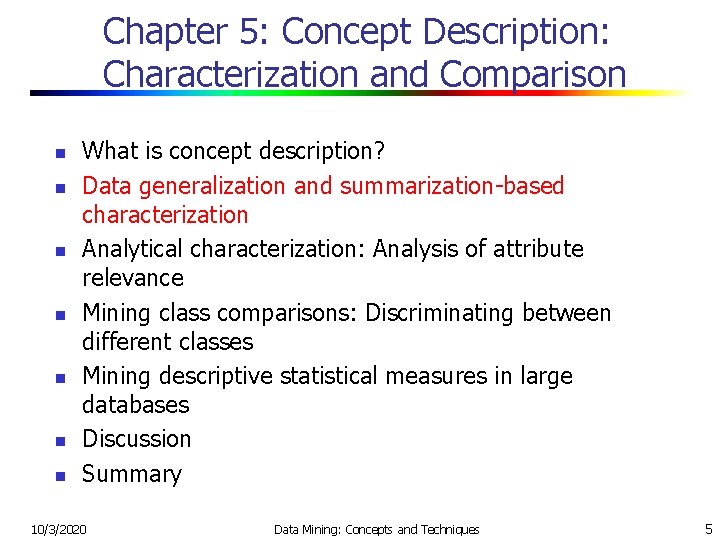 Chapter 5: Concept Description: Characterization and Comparison

- What is concept description?
- Data generalization and summarization-based characterization
- Analytical characterization: Analysis of attribute relevance
- Mining class comparisons: Discriminating between different classes
- Mining descriptive statistical measures in large databases
- Discussion
- Summary

10/3/2020 Data Mining: Concepts and Techniques 5